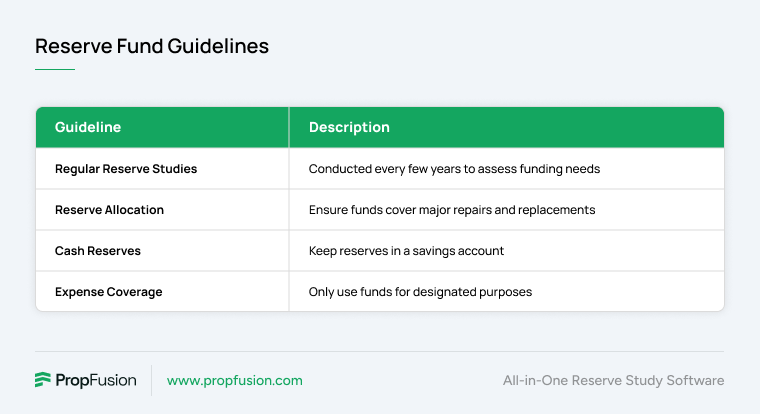 Reserve Fund Guidelines

| Guideline | Description |
|---|---|
| Regular Reserve Studies | Conducted every few years to assess funding needs |
| Reserve Allocation | Ensure funds cover major repairs and replacements |
| Cash Reserves | Keep reserves in a savings account |
| Expense Coverage | Only use funds for designated purposes |

PropFusion www.propfusion.com All-in-One Reserve Study Software